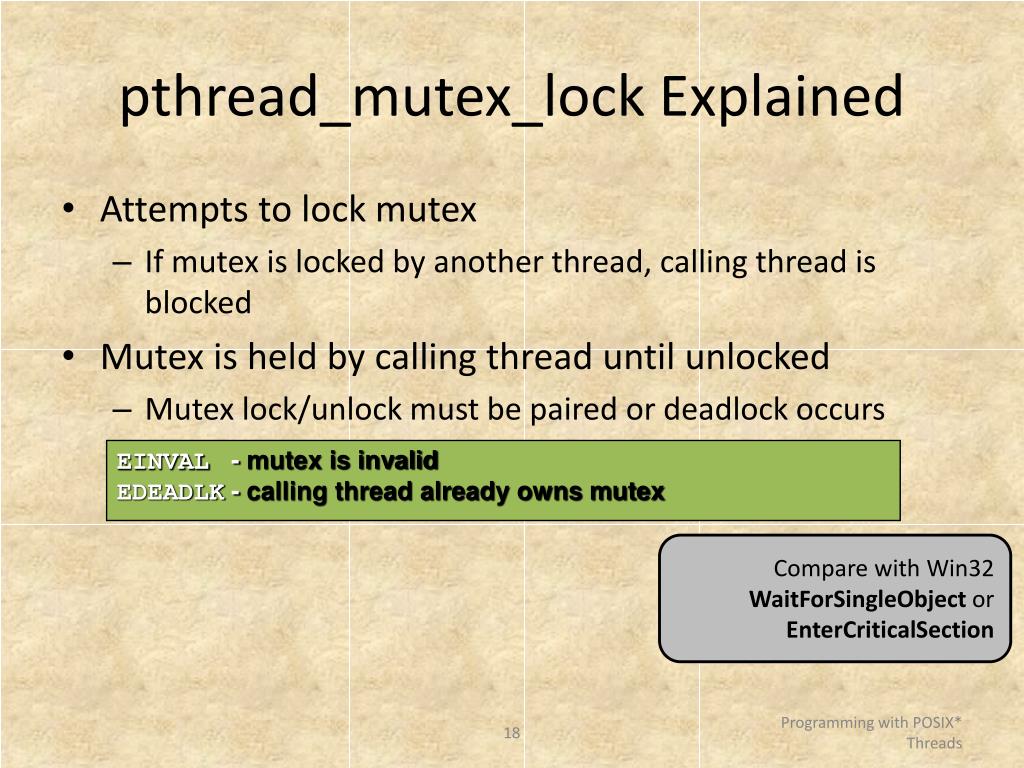 pthread_mutex_lock Explained

• Attempts to lock mutex
– If mutex is locked by another thread, calling thread is blocked
• Mutex is held by calling thread until unlocked
– Mutex lock/unlock must be paired or deadlock occurs

EINVAL - mutex is invalid
EDEADLK - calling thread already owns mutex

Compare with Win32 WaitForSingleObject or EnterCriticalSection

18

Programming with POSIX* Threads